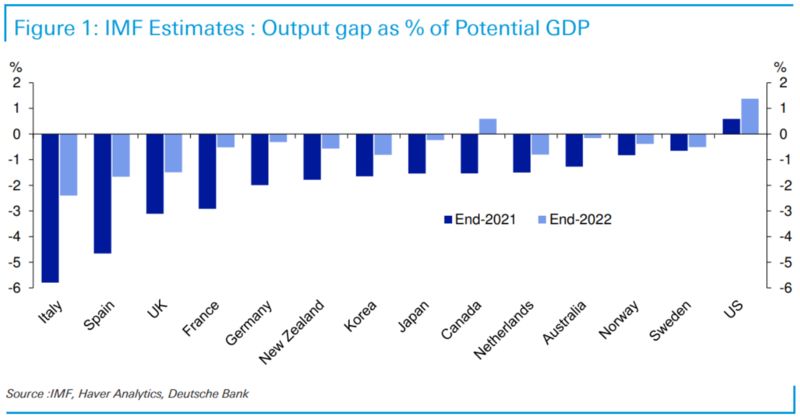 Figure 1: IMF Estimates : Output gap as % of Potential GDP

%
2
1
0
-1
-2
-3
-4
-5
-6

%
2
1
0
-1
-2
-3
-4
-5
-6

End-2021 End-2022

Italy
Spain
UK
France
Germany
New Zealand
Korea
Japan
Canada
Netherlands
Australia
Norway
Sweden
US

Source :IMF, Haver Analytics, Deutsche Bank